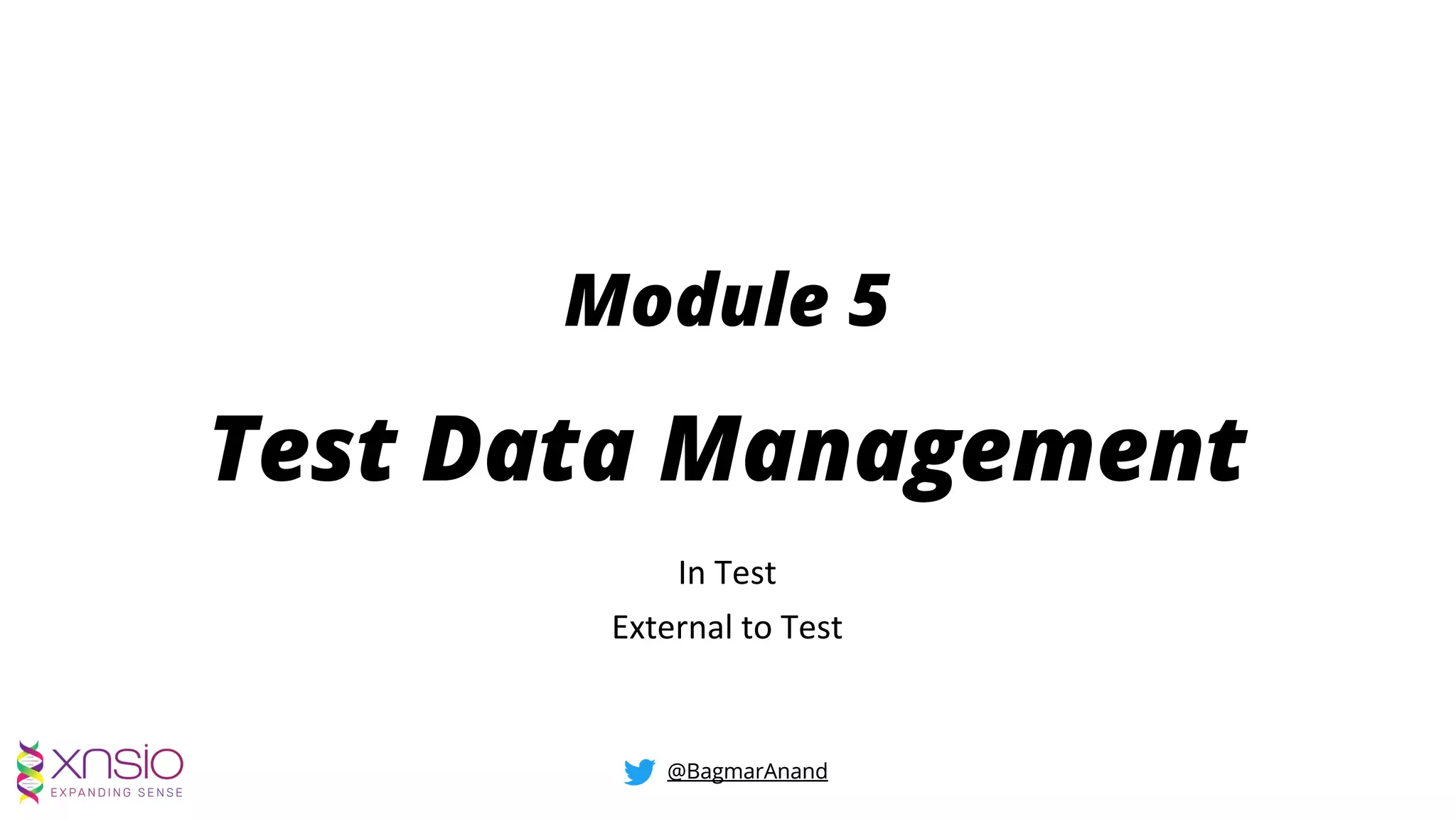 Module 5

Test Data Management

In Test

External to Test

xnsio
EXPANDING SENSE

@BagmarAnand